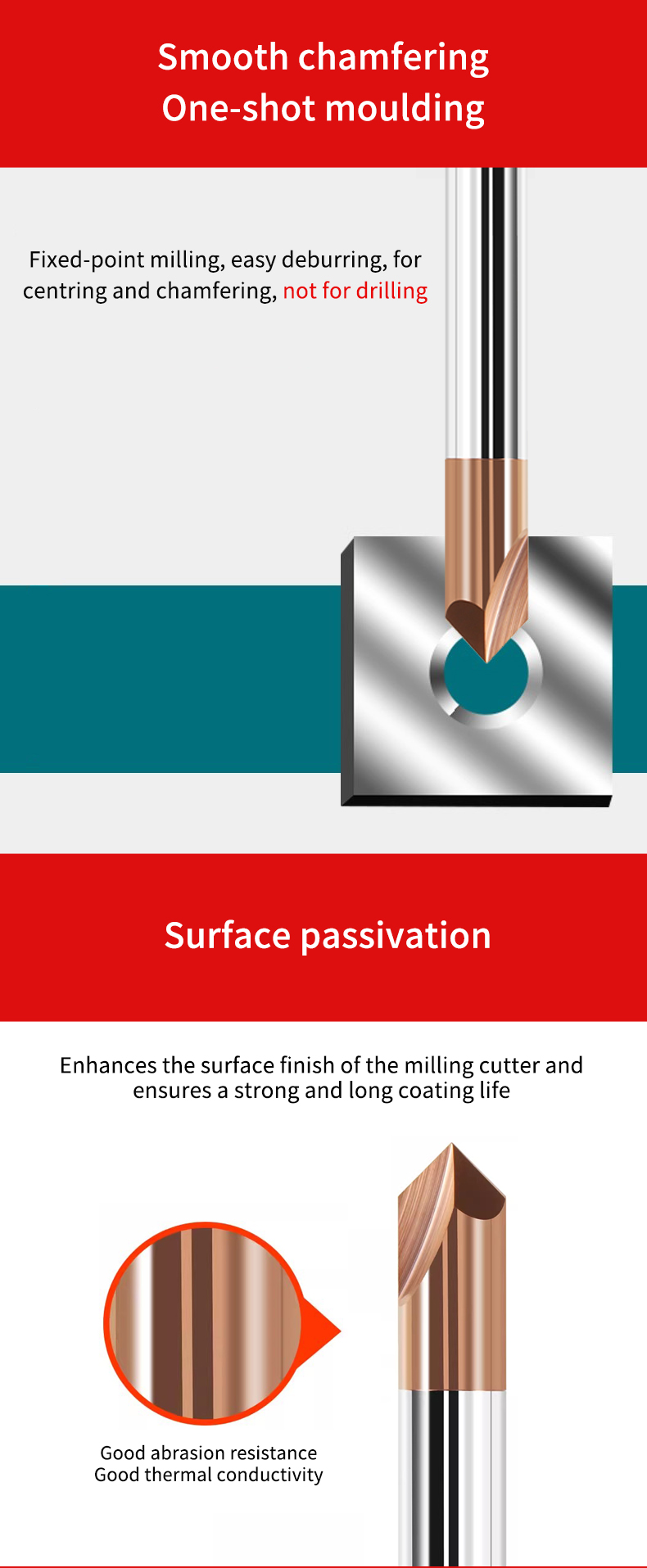 Smooth chamfering
One-shot moulding

Fixed-point milling, easy deburring, for centring and chamfering, not for drilling

Surface passivation

Enhances the surface finish of the milling cutter and ensures a strong and long coating life

Good abrasion resistance
Good thermal conductivity